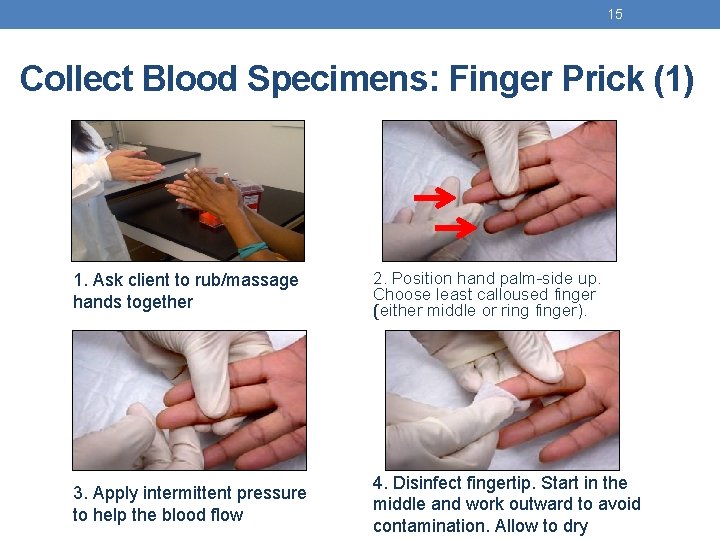 15

Collect Blood Specimens: Finger Prick (1)

1. Ask client to rub/massage hands together

2. Position hand palm-side up. Choose least calloused finger (either middle or ring finger).

3. Apply intermittent pressure to help the blood flow

4. Disinfect fingertip. Start in the middle and work outward to avoid contamination. Allow to dry